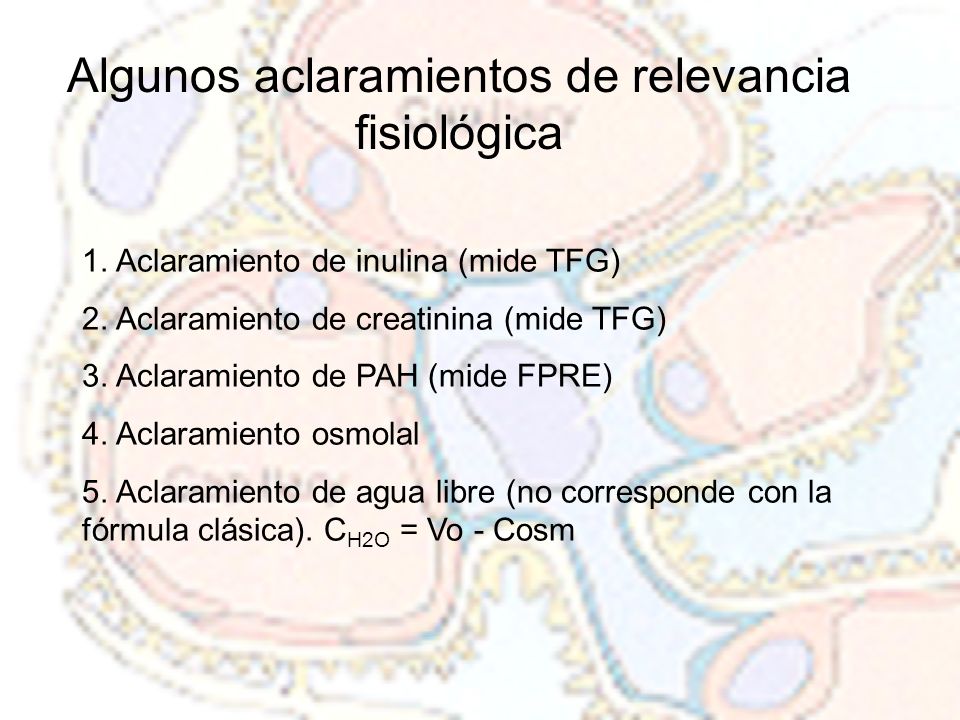 Algunos aclaramientos de relevancia fisiológica

1. Aclaramiento de inulina (mide TFG)

2. Aclaramiento de creatinina (mide TFG)

3. Aclaramiento de PAH (mide FPRE)

4. Aclaramiento osmolal

5. Aclaramiento de agua libre (no corresponde con la fórmula clásica). $C_{H2O}$ = Vo - Cosm